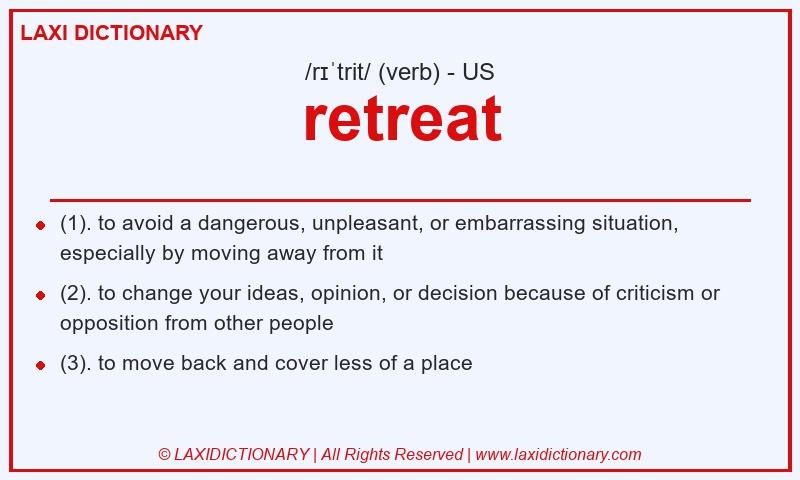 LAXI DICTIONARY

/rɪˈtrit/ (verb) - US

retreat

- (1). to avoid a dangerous, unpleasant, or embarrassing situation, especially by moving away from it
- (2). to change your ideas, opinion, or decision because of criticism or opposition from other people
- (3). to move back and cover less of a place

© LAXIDICTIONARY | All Rights Reserved | www.laxidictionary.com